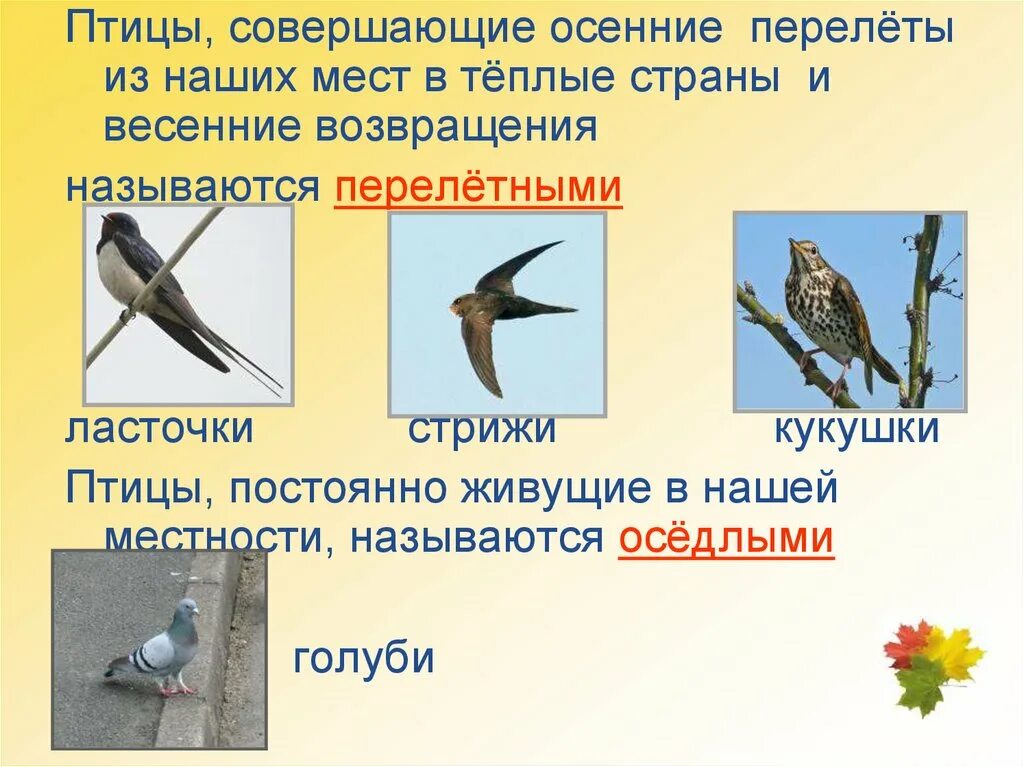 Птицы, совершающие осенние перелёты из наших мест в тёплые страны и весенние возвращения

называются перелётными

ласточки стрижи кукушки

Птицы, постоянно живущие в нашей местности, называются осёдлыми

голуби